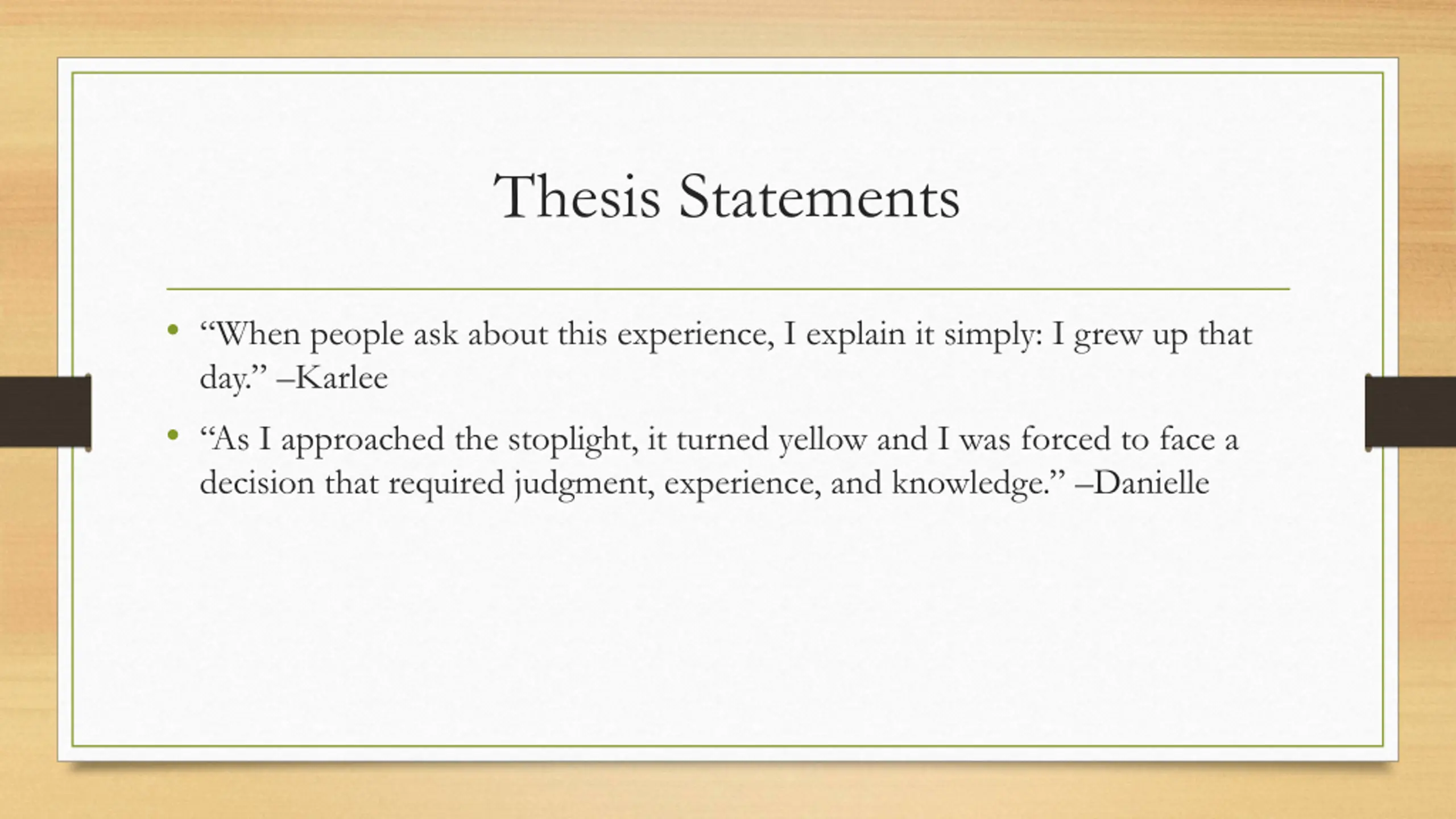 Thesis Statements

• “When people ask about this experience, I explain it simply: I grew up that day.” –Karlee

• “As I approached the stoplight, it turned yellow and I was forced to face a decision that required judgment, experience, and knowledge.” –Danielle